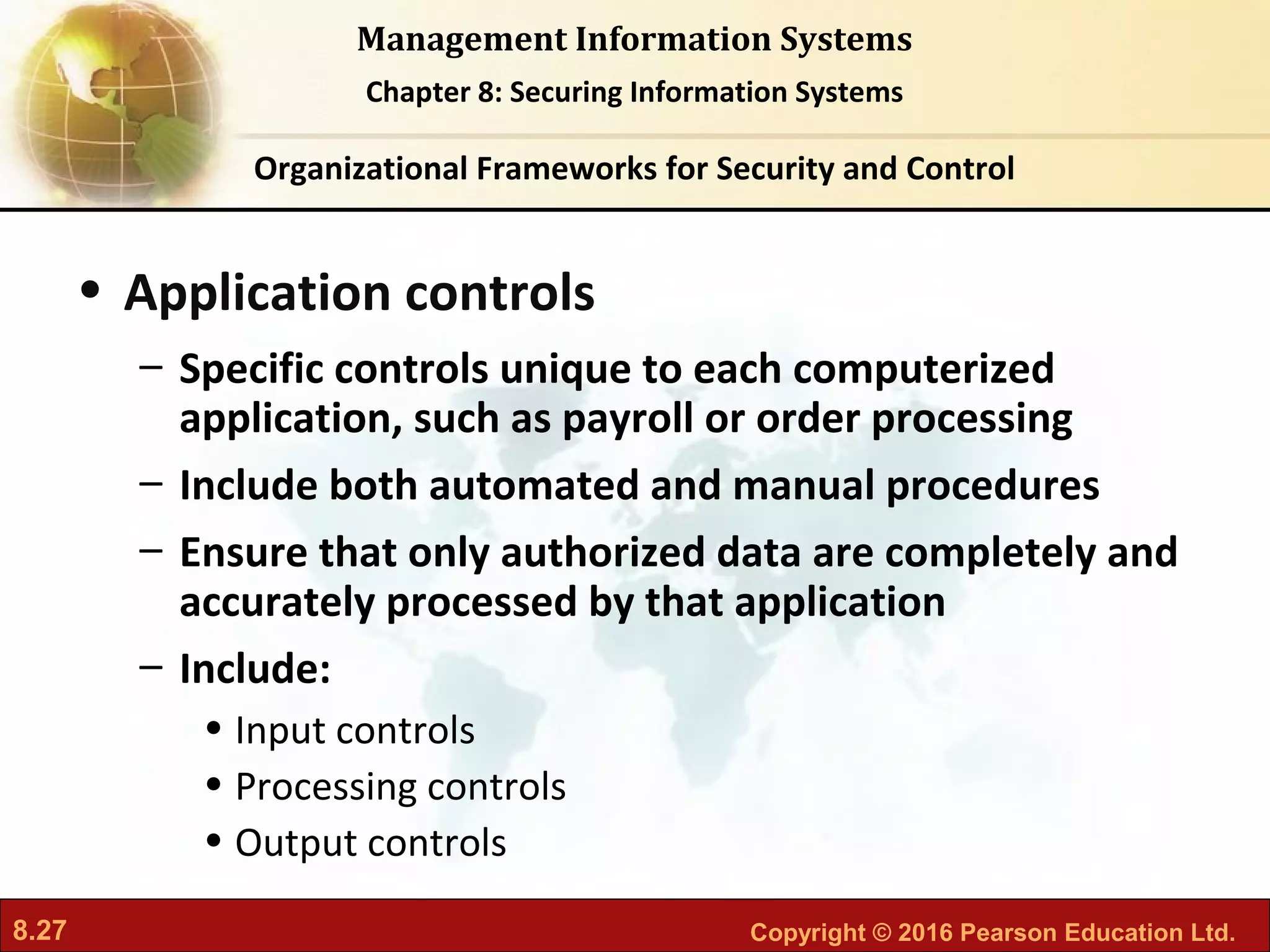 Management Information Systems

Chapter 8: Securing Information Systems

Organizational Frameworks for Security and Control

• Application controls
 – Specific controls unique to each computerized application, such as payroll or order processing
 – Include both automated and manual procedures
 – Ensure that only authorized data are completely and accurately processed by that application
 – Include:
  • Input controls
  • Processing controls
  • Output controls

8.27

Copyright © 2016 Pearson Education Ltd.